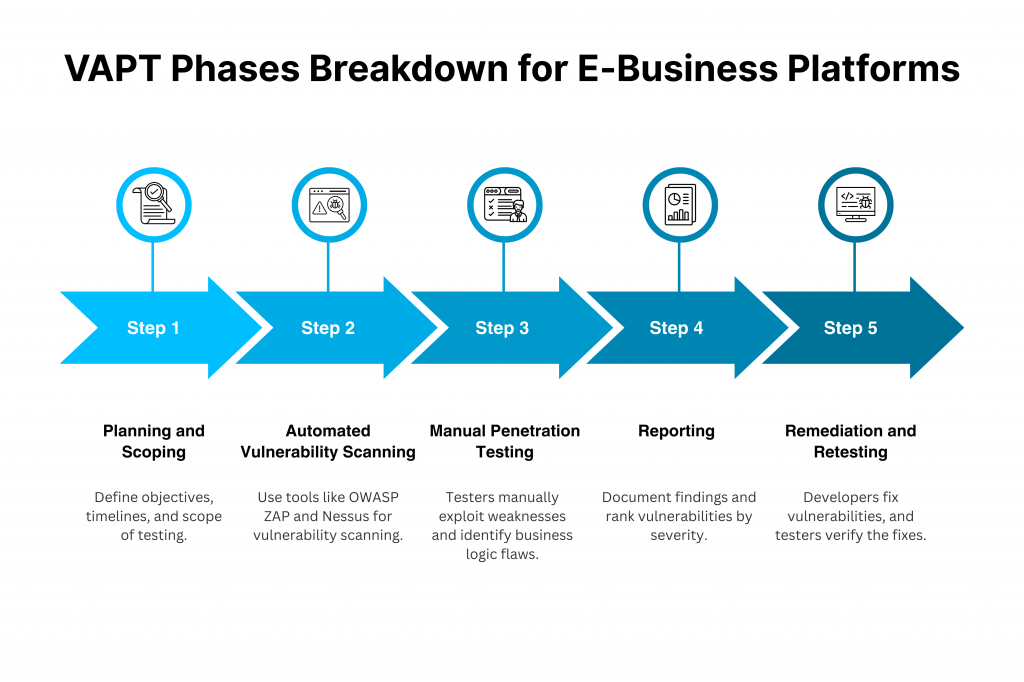 VAPT Phases Breakdown for E-Business Platforms

Step 1

Step 2

Step 3

Step 4

Step 5

Planning and Scoping

Define objectives, timelines, and scope of testing.

Automated Vulnerability Scanning

Use tools like OWASP ZAP and Nessus for vulnerability scanning.

Manual Penetration Testing

Testers manually exploit weaknesses and identify business logic flaws.

Reporting

Document findings and rank vulnerabilities by severity.

Remediation and Retesting

Developers fix vulnerabilities, and testers verify the fixes.